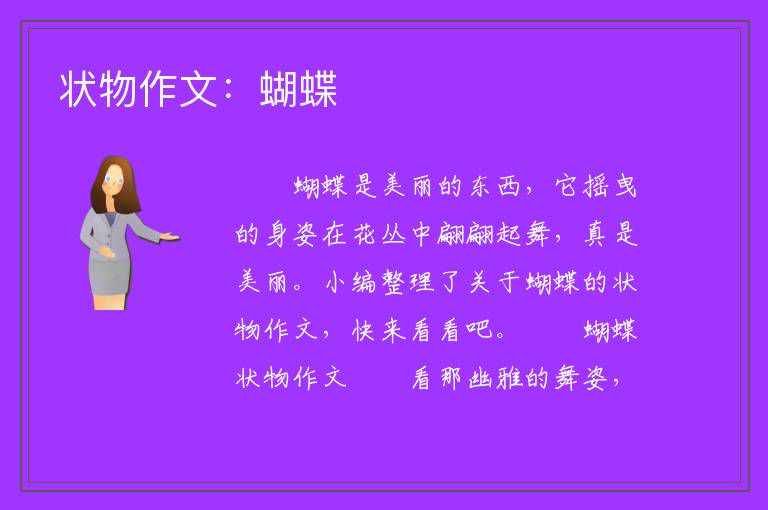 状物作文：蝴蝶

蝴蝶是美丽的东西，它摇曳的身姿在花丛中翩翩起舞，真是美丽。小编整理了关于蝴蝶的状物作文，快来看看吧。 蝴蝶状物作文 看那幽雅的舞姿，